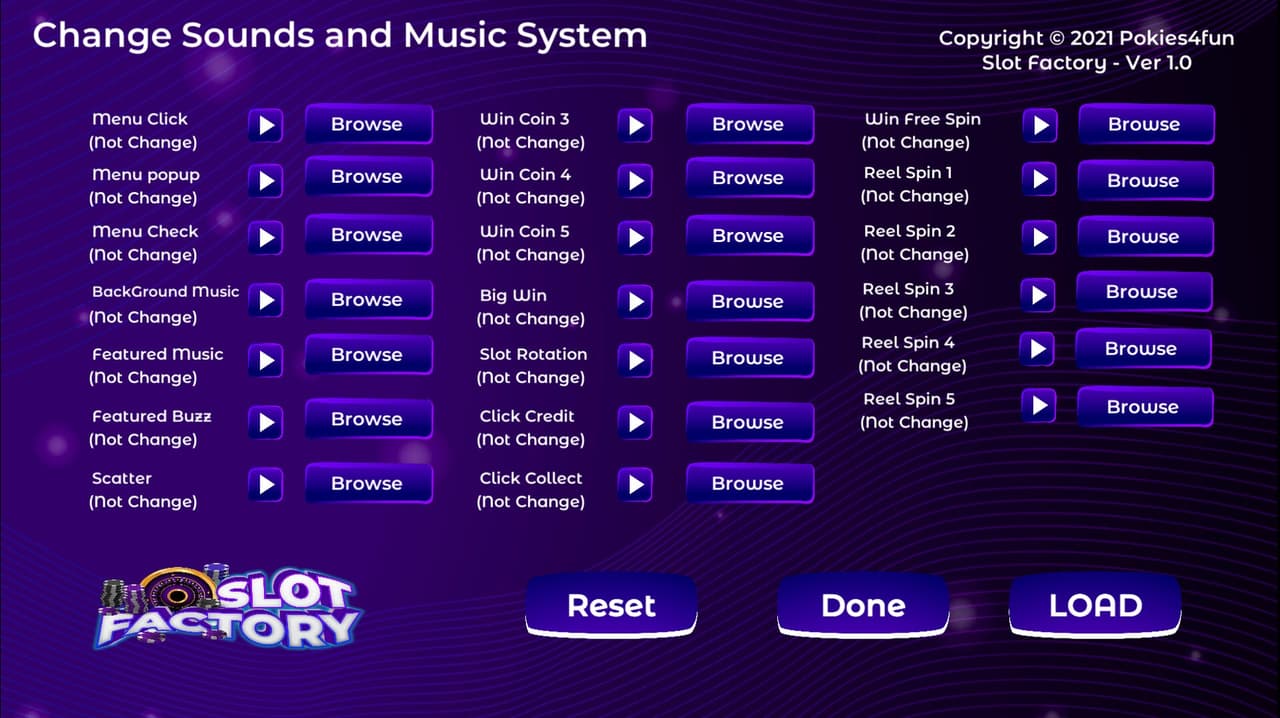 Change Sounds and Music System

Copyright © 2021 Pokies4fun
Slot Factory - Ver 1.0

Menu Click
(Not Change)
Browse

Menu popup
(Not Change)
Browse

Menu Check
(Not Change)
Browse

BackGround Music
(Not Change)
Browse

Featured Music
(Not Change)
Browse

Featured Buzz
(Not Change)
Browse

Scatter
(Not Change)
Browse

Win Coin 3
(Not Change)
Browse

Win Coin 4
(Not Change)
Browse

Win Coin 5
(Not Change)
Browse

Big Win
(Not Change)
Browse

Slot Rotation
(Not Change)
Browse

Click Credit
(Not Change)
Browse

Click Collect
(Not Change)
Browse

Win Free Spin
(Not Change)
Browse

Reel Spin 1
(Not Change)
Browse

Reel Spin 2
(Not Change)
Browse

Reel Spin 3
(Not Change)
Browse

Reel Spin 4
(Not Change)
Browse

Reel Spin 5
(Not Change)
Browse

SLOT FACTORY

Reset

Done

LOAD